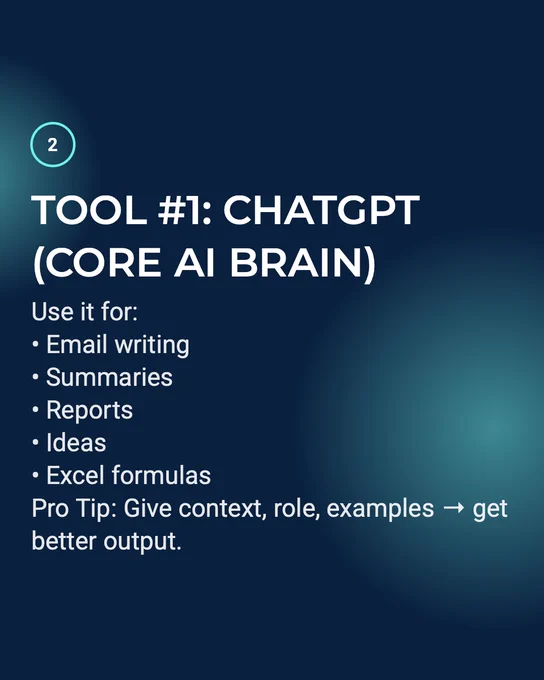 2

TOOL #1: CHATGPT (CORE AI BRAIN)

Use it for:
• Email writing
• Summaries
• Reports
• Ideas
• Excel formulas
Pro Tip: Give context, role, examples → get better output.